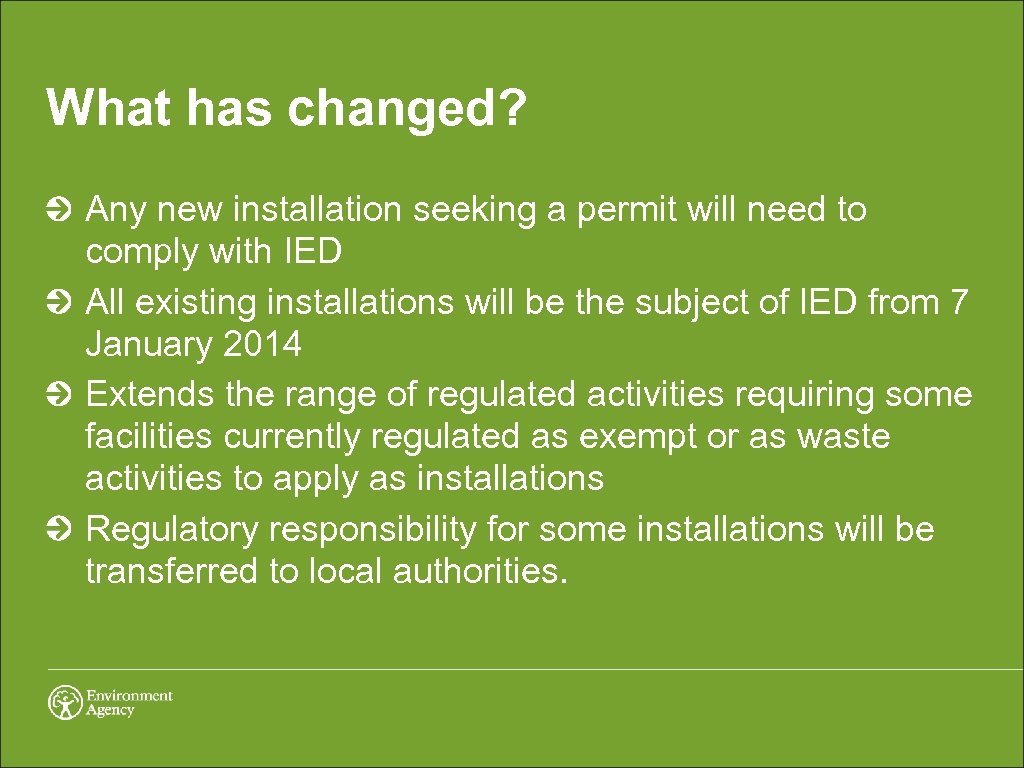 What has changed?

Any new installation seeking a permit will need to comply with IED

All existing installations will be the subject of IED from 7 January 2014

Extends the range of regulated activities requiring some facilities currently regulated as exempt or as waste activities to apply as installations

Regulatory responsibility for some installations will be transferred to local authorities.

Environment Agency